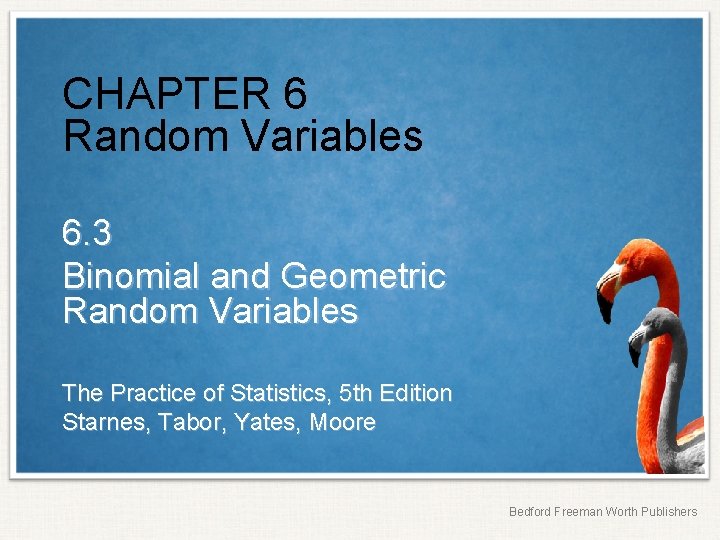 CHAPTER 6
Random Variables

6.3
Binomial and Geometric Random Variables

The Practice of Statistics, 5th Edition
Starnes, Tabor, Yates, Moore

Bedford Freeman Worth Publishers